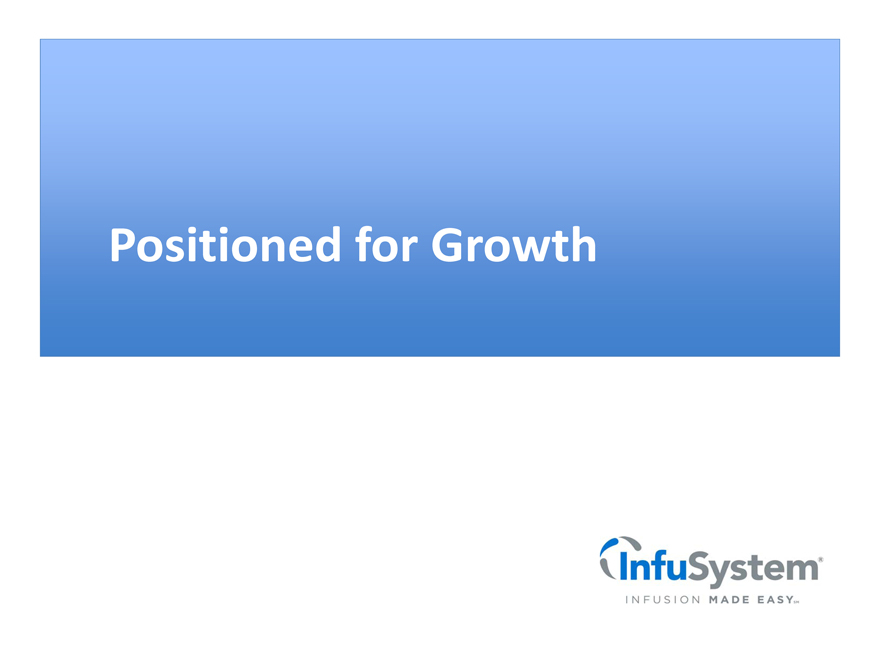 Positioned for Growth

InfuSystem®
INFUSION MADE EASY℠